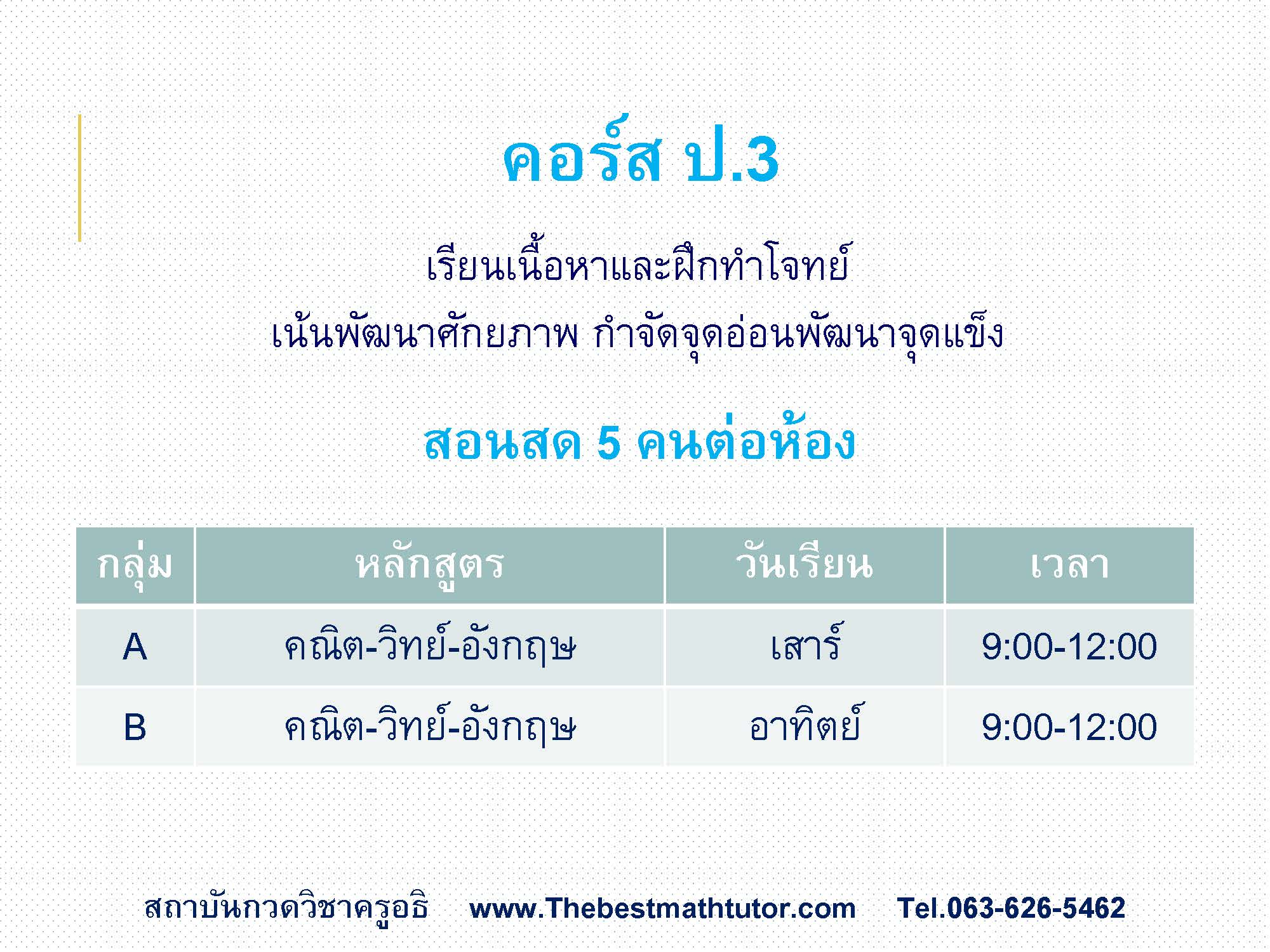 คอร์ส ป.3

เรียนเนื้อหาและฝึกทำโจทย์
เน้นพัฒนาศักยภาพ กำจัดจุดอ่อนพัฒนาจุดแข็ง

สอนสด 5 คนต่อห้อง

| กลุ่ม | หลักสูตร | วันเรียน | เวลา |
|---|---|---|---|
| A | คณิต-วิทย์-อังกฤษ | เสาร์ | 9:00-12:00 |
| B | คณิต-วิทย์-อังกฤษ | อาทิตย์ | 9:00-12:00 |

สถาบันกวดวิชาครูอธิ www.Thebestmathtutor.com Tel.063-626-5462